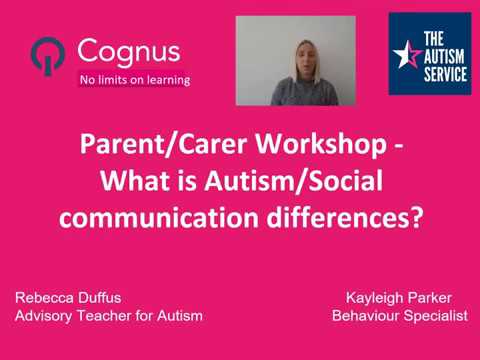 Cognus
No limits on learning

THE AUTISM SERVICE

Parent/Carer Workshop - What is Autism/Social communication differences?

Rebecca Duffus
Advisory Teacher for Autism

Kayleigh Parker
Behaviour Specialist